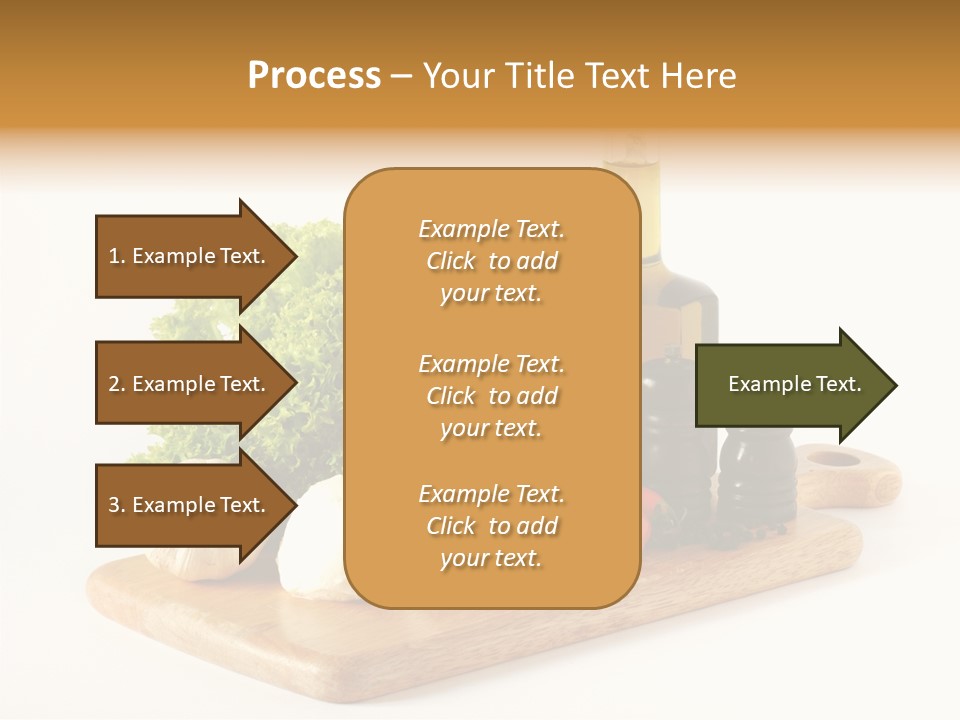 Process – Your Title Text Here

1. Example Text.

2. Example Text.

3. Example Text.

Example Text. Click to add your text.

Example Text. Click to add your text.

Example Text. Click to add your text.

Example Text.